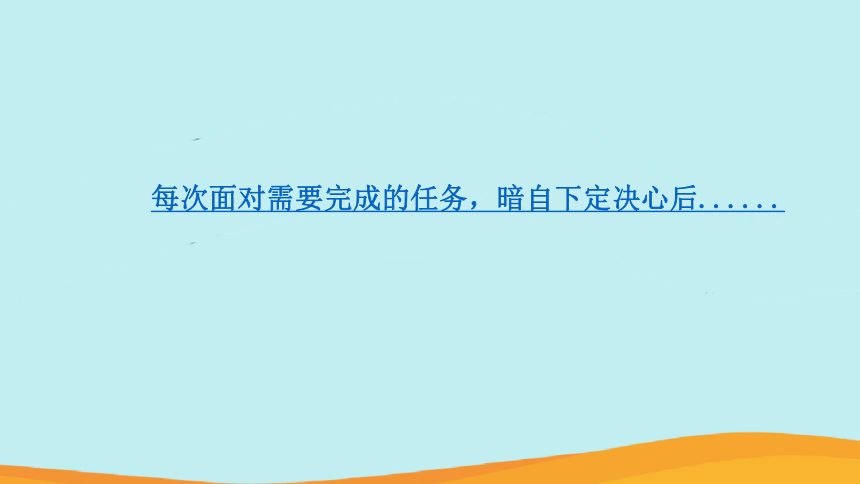 每次面对需要完成的任务，暗自下定决心后......